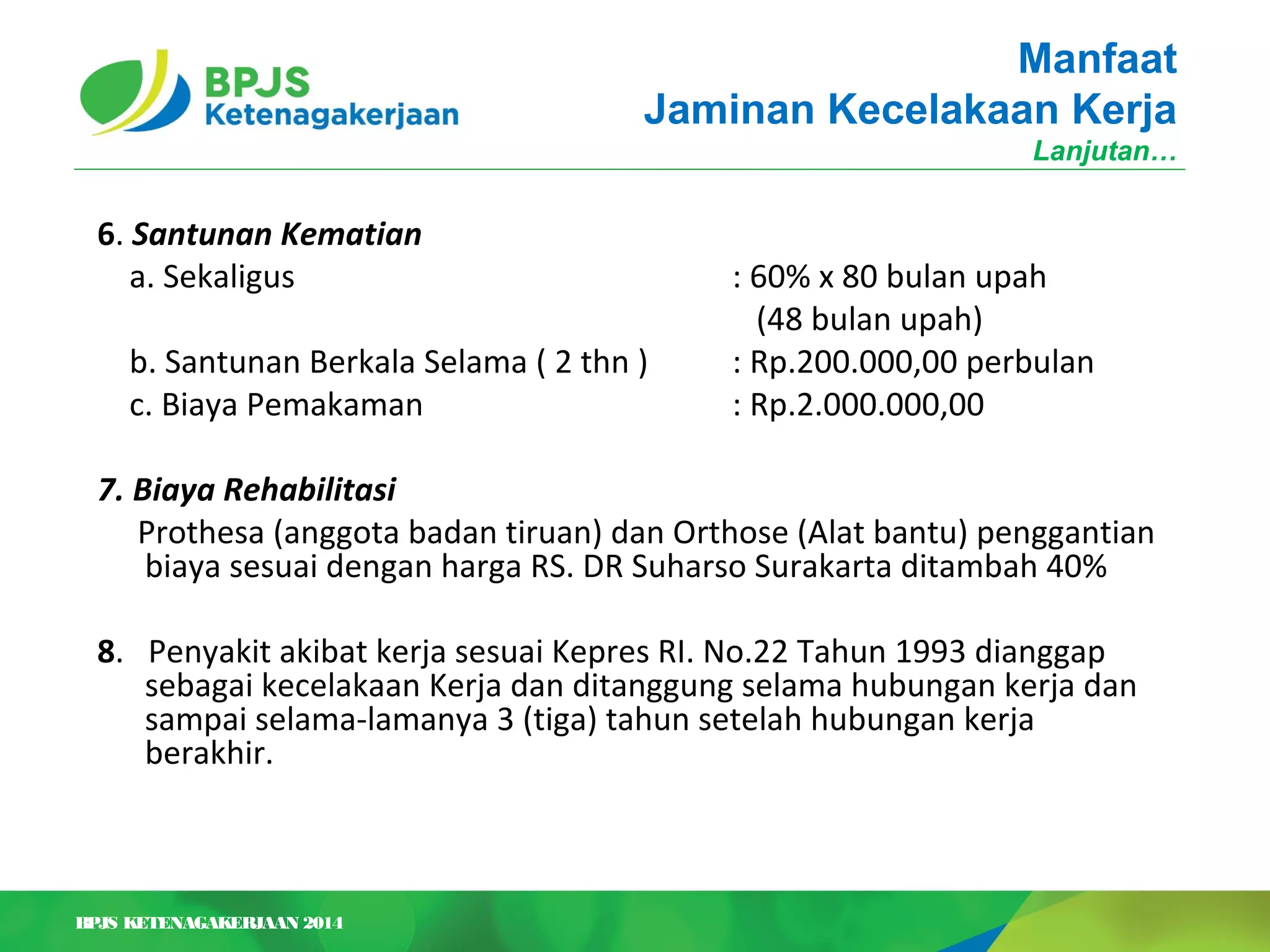 BPJS
Ketenagakerjaan

Manfaat
Jaminan Kecelakaan Kerja
Lanjutan…

6. Santunan Kematian
a. Sekaligus : 60% x 80 bulan upah (48 bulan upah)
b. Santunan Berkala Selama ( 2 thn ) : Rp.200.000,00 perbulan
c. Biaya Pemakaman : Rp.2.000.000,00

7. Biaya Rehabilitasi
Prothesa (anggota badan tiruan) dan Orthose (Alat bantu) penggantian biaya sesuai dengan harga RS. DR Suharso Surakarta ditambah 40%

8. Penyakit akibat kerja sesuai Kepres RI. No.22 Tahun 1993 dianggap sebagai kecelakaan Kerja dan ditanggung selama hubungan kerja dan sampai selama-lamanya 3 (tiga) tahun setelah hubungan kerja berakhir.

BPJS KETENAGAKERJAAN 2014